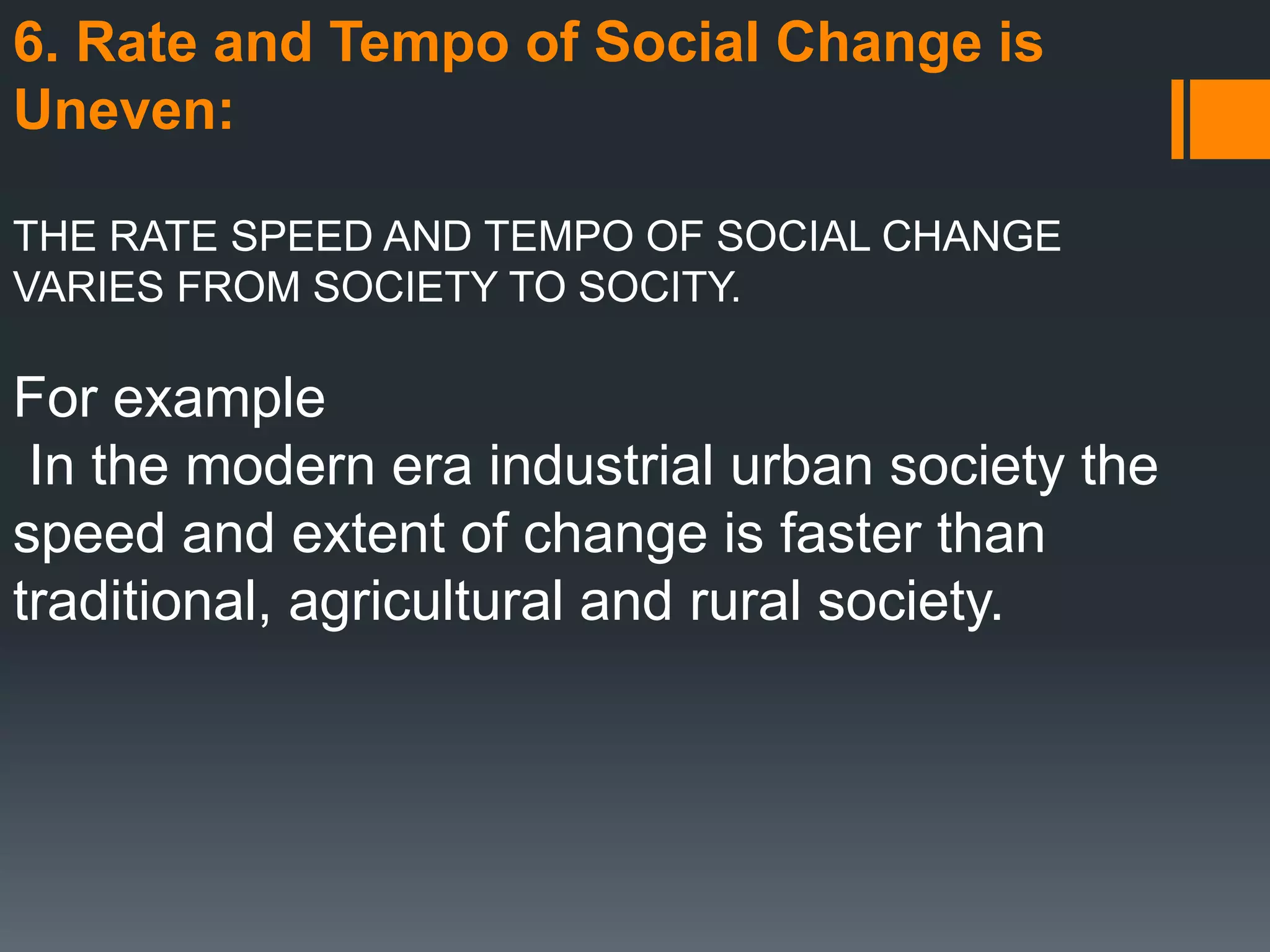 6. Rate and Tempo of Social Change is Uneven:

THE RATE SPEED AND TEMPO OF SOCIAL CHANGE VARIES FROM SOCIETY TO SOCITY.

For example
In the modern era industrial urban society the speed and extent of change is faster than traditional, agricultural and rural society.